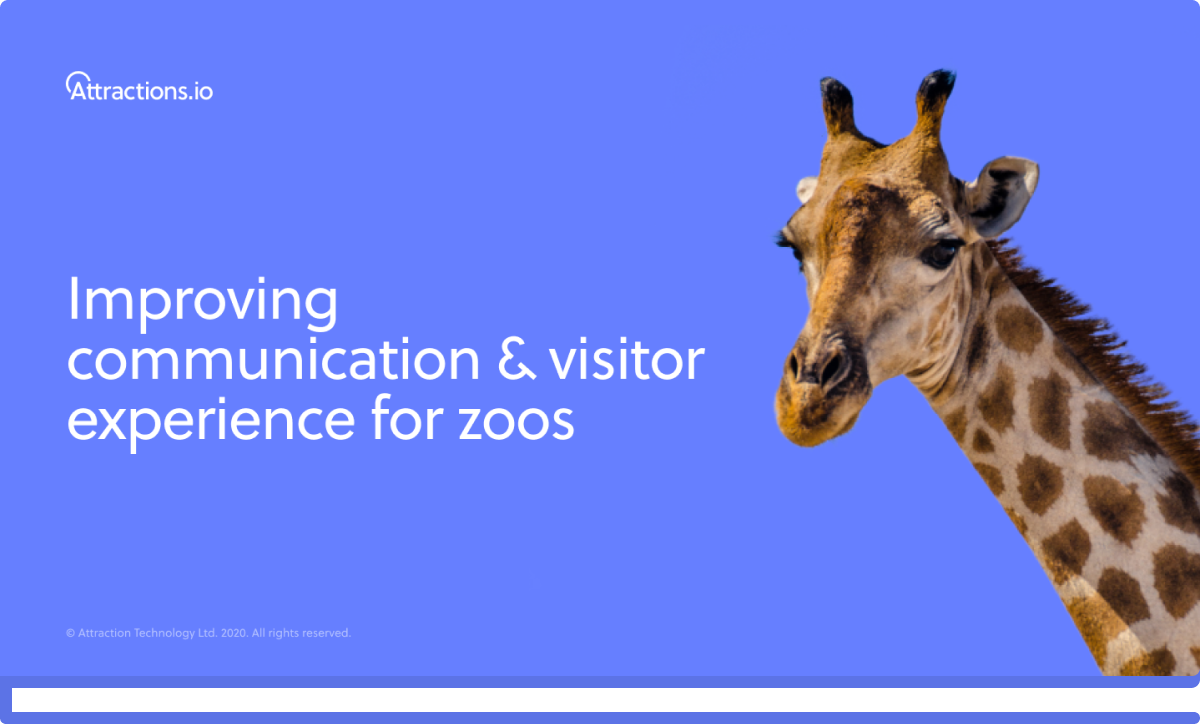 Attractions.io

Improving communication & visitor experience for zoos

© Attraction Technology Ltd. 2020. All rights reserved.